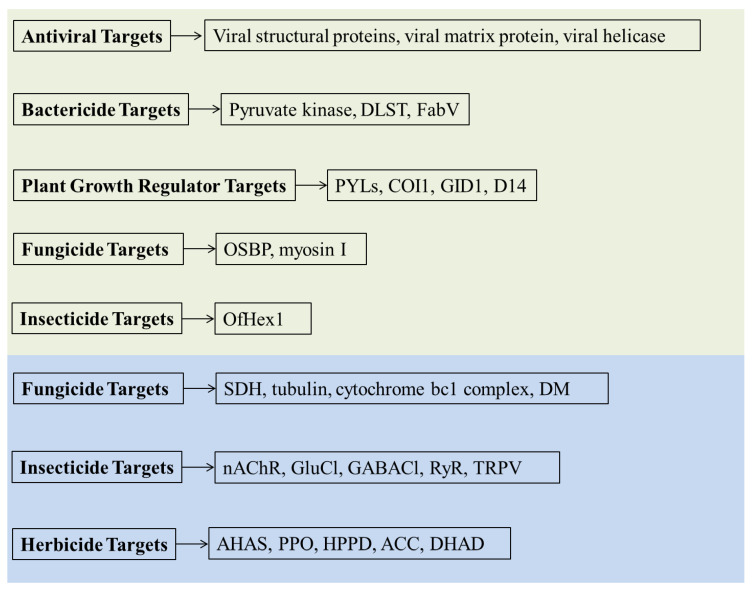 Antiviral Targets → Viral structural proteins, viral matrix protein, viral helicase

Bactericide Targets → Pyruvate kinase, DLST, FabV

Plant Growth Regulator Targets → PYLs, COI1, GID1, D14

Fungicide Targets → OSBP, myosin I

Insecticide Targets → OfHex1

Fungicide Targets → SDH, tubulin, cytochrome bc1 complex, DM

Insecticide Targets → nAChR, GluCl, GABACl, RyR, TRPV

Herbicide Targets → AHAS, PPO, HPPD, ACC, DHAD